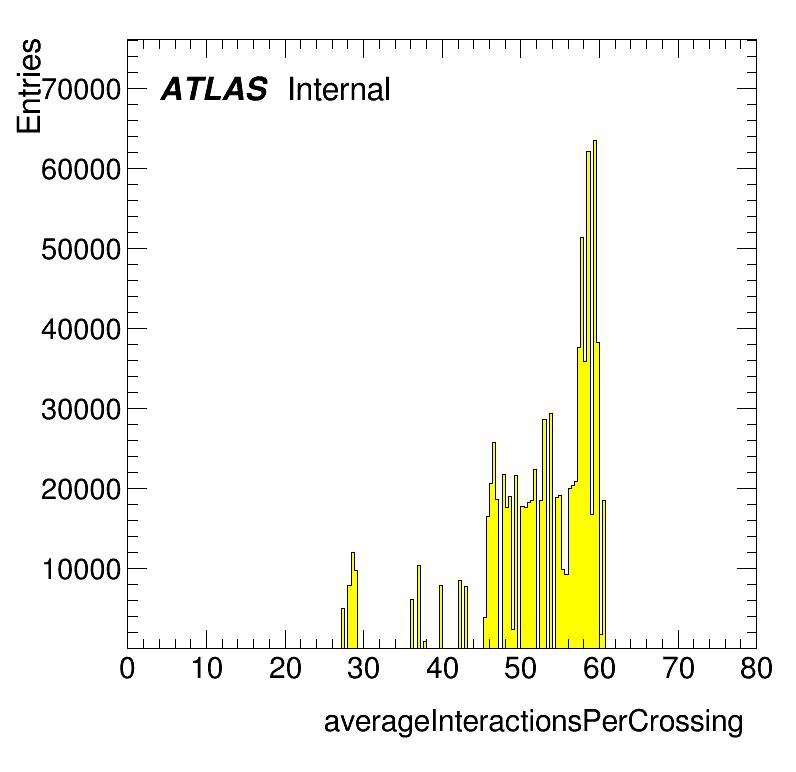 Entries
ATLAS Internal
70000
60000
50000
40000
30000
20000
10000
0
10
20
30
40
50
60
70
80
averageInteractionsPerCrossing